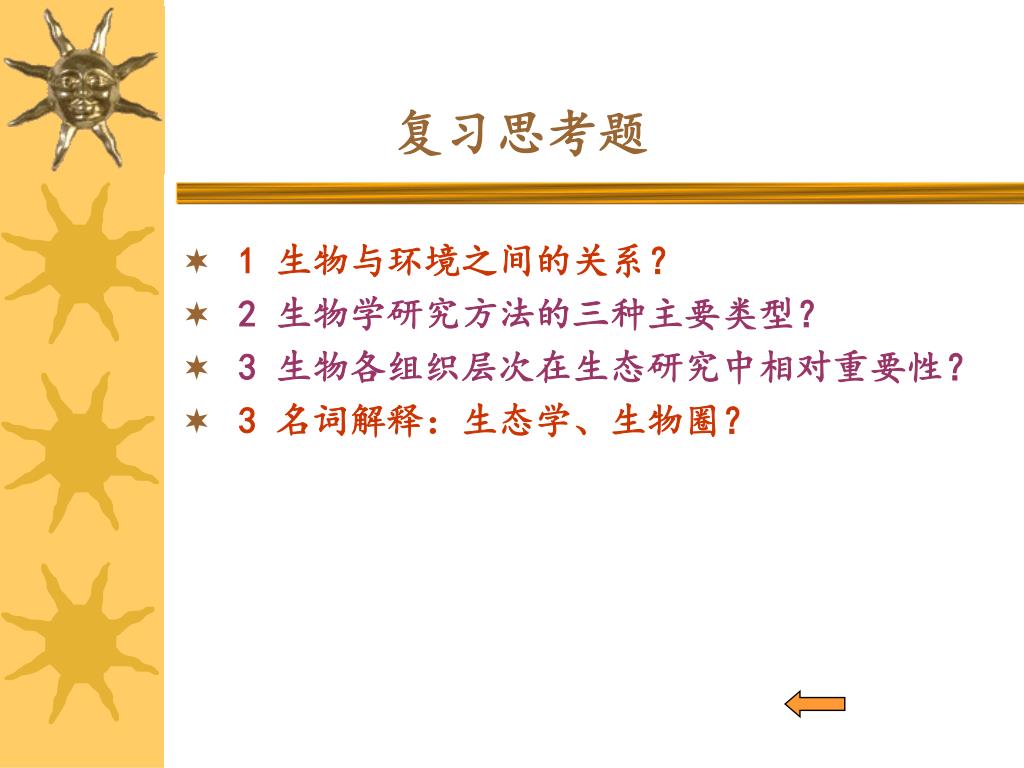 复习思考题

1 生物与环境之间的关系？
2 生物学研究方法的三种主要类型？
3 生物各组织层次在生态研究中相对重要性？
3 名词解释：生态学、生物圈？